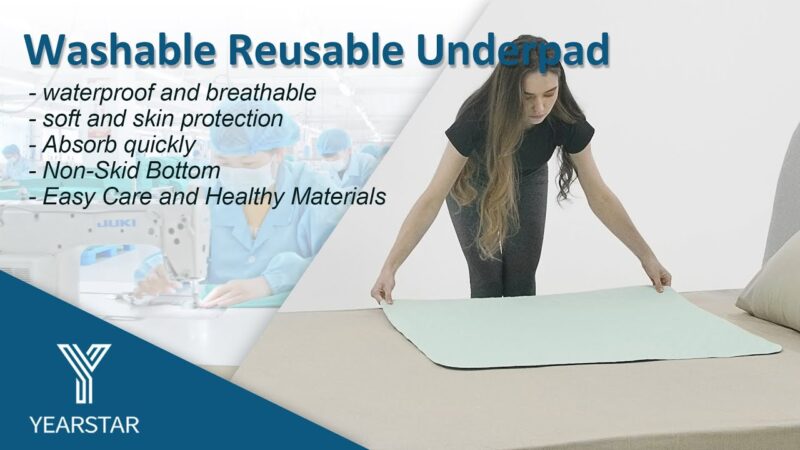 Washable Reusable Underpad

- waterproof and breathable
- soft and skin protection
- Absorb quickly
- Non-Skid Bottom
- Easy Care and Healthy Materials

JUKI

YEARSTAR